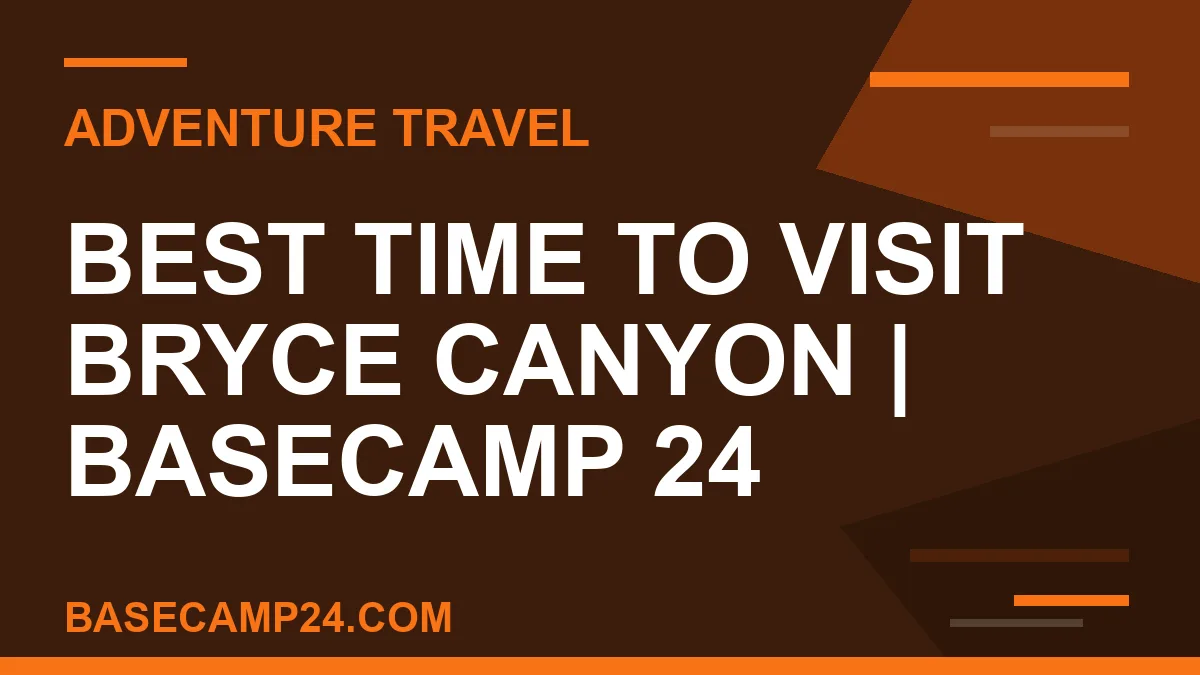 ADVENTURE TRAVEL

BEST TIME TO VISIT BRYCE CANYON | BASECAMP 24

BASECAMP24.COM